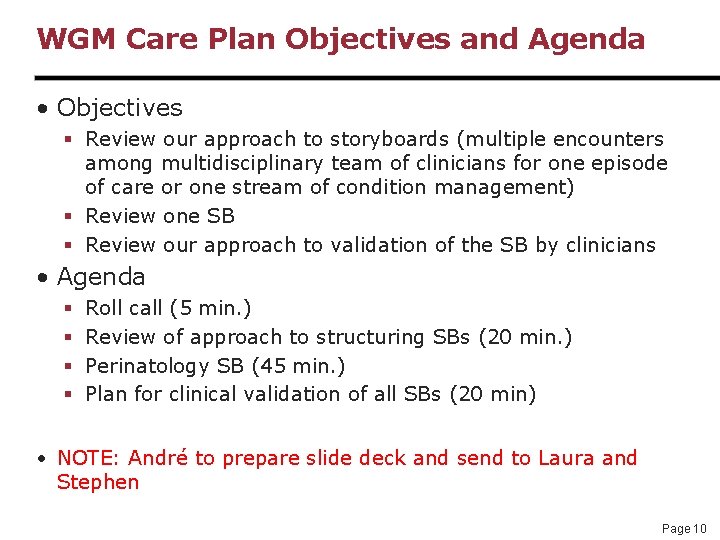 WGM Care Plan Objectives and Agenda

• Objectives
▪ Review our approach to storyboards (multiple encounters among multidisciplinary team of clinicians for one episode of care or one stream of condition management)
▪ Review one SB
▪ Review our approach to validation of the SB by clinicians

• Agenda
▪ Roll call (5 min.)
▪ Review of approach to structuring SBs (20 min.)
▪ Perinatology SB (45 min.)
▪ Plan for clinical validation of all SBs (20 min)

• NOTE: André to prepare slide deck and send to Laura and Stephen

Page 10